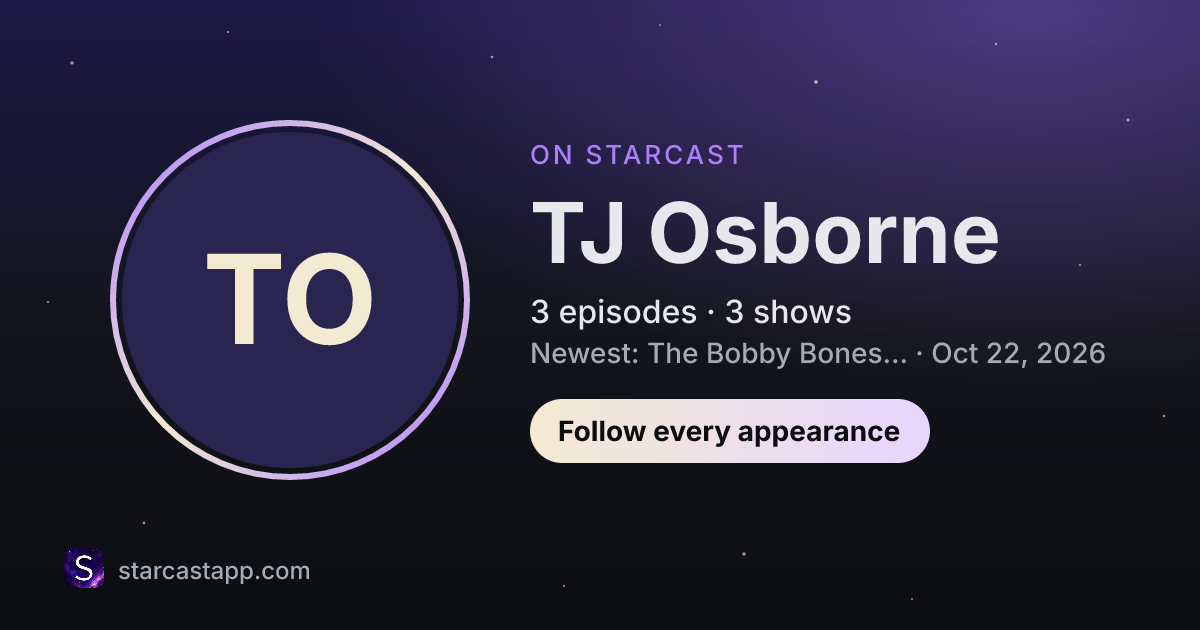 TO

ON STARCAST

TJ Osborne

3 episodes · 3 shows

Newest: The Bobby Bones... · Oct 22, 2026

Follow every appearance

S

starcastapp.com